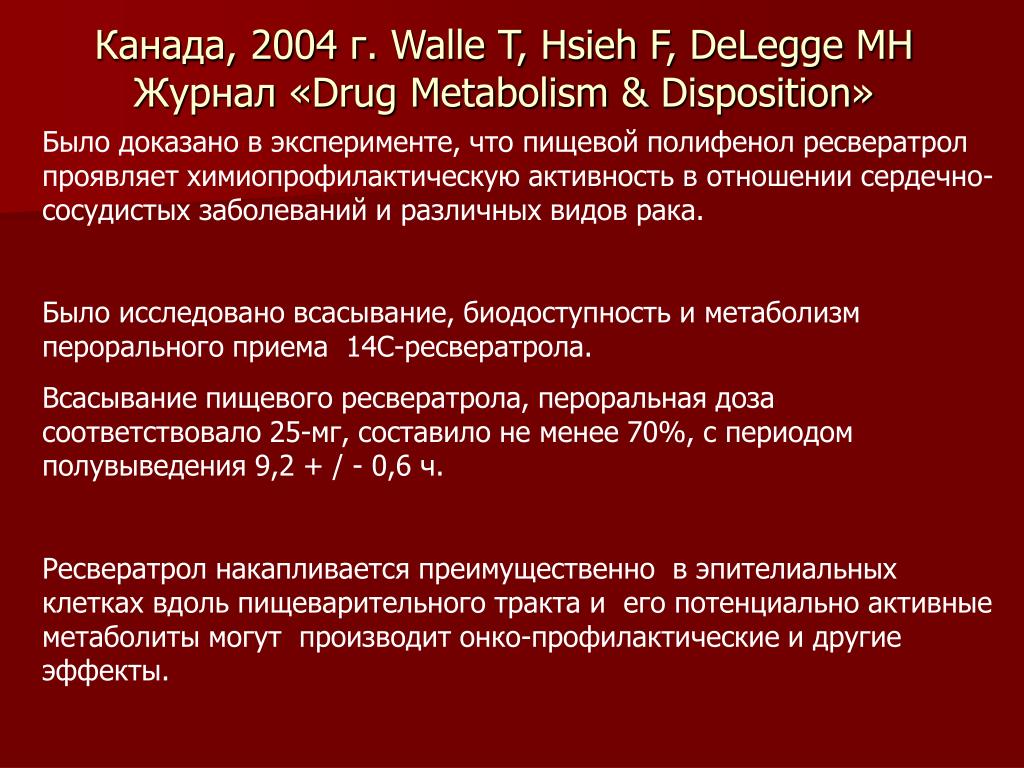 Канада, 2004 г. Walle T, Hsieh F, DeLegge MH
Журнал «Drug Metabolism & Disposition»

Было доказано в эксперименте, что пищевой полифенол ресвератрол проявляет химиопрофилактическую активность в отношении сердечно-сосудистых заболеваний и различных видов рака.

Было исследовано всасывание, биодоступность и метаболизм перорального приема 14С-ресвератрола.

Всасывание пищевого ресвератрола, пероральная доза соответствовало 25-мг, составило не менее 70%, с периодом полувыведения 9,2 + / - 0,6 ч.

Ресвератрол накапливается преимущественно в эпителиальных клетках вдоль пищеварительного тракта и его потенциально активные метаболиты могут производит онко-профилактические и другие эффекты.